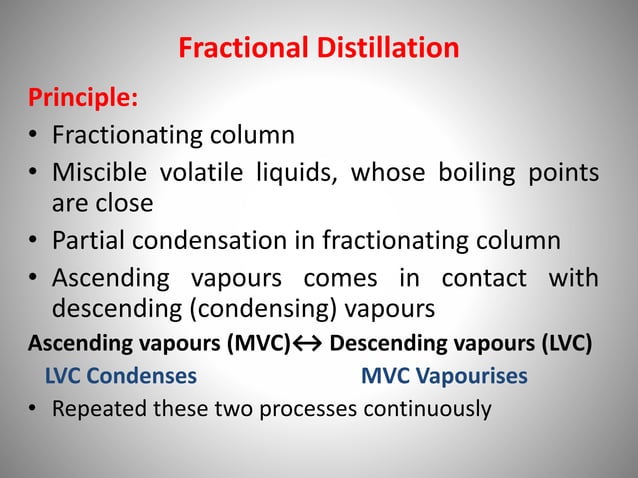 Fractional Distillation

Principle:

• Fractionating column
• Miscible volatile liquids, whose boiling points are close
• Partial condensation in fractionating column
• Ascending vapours comes in contact with descending (condensing) vapours

Ascending vapours (MVC)↔ Descending vapours (LVC)

LVC Condenses MVC Vapourises

• Repeated these two processes continuously